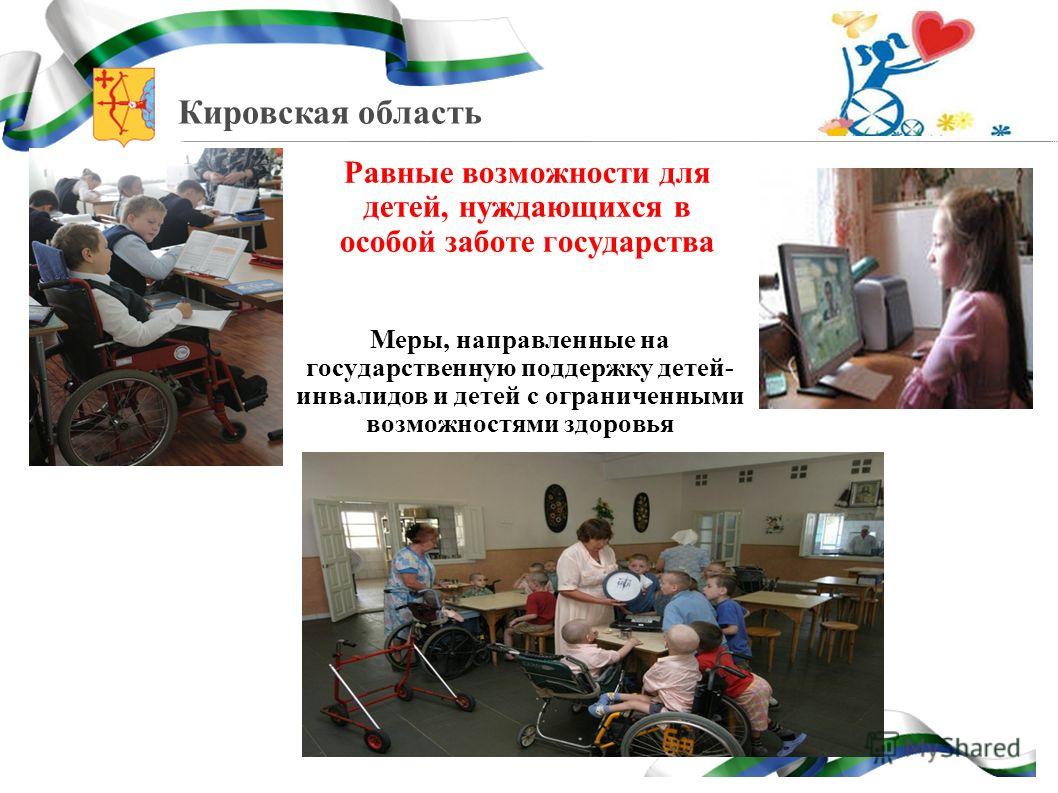 Кировская область

Равные возможности для детей, нуждающихся в особой заботе государства

Меры, направленные на государственную поддержку детей-инвалидов и детей с ограниченными возможностями здоровья

MyShared